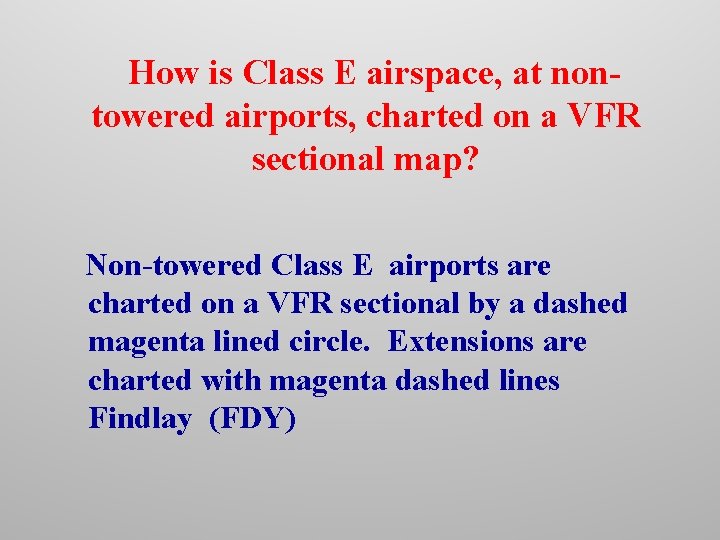 How is Class E airspace, at non-towered airports, charted on a VFR sectional map?

Non-towered Class E airports are charted on a VFR sectional by a dashed magenta lined circle. Extensions are charted with magenta dashed lines Findlay (FDY)